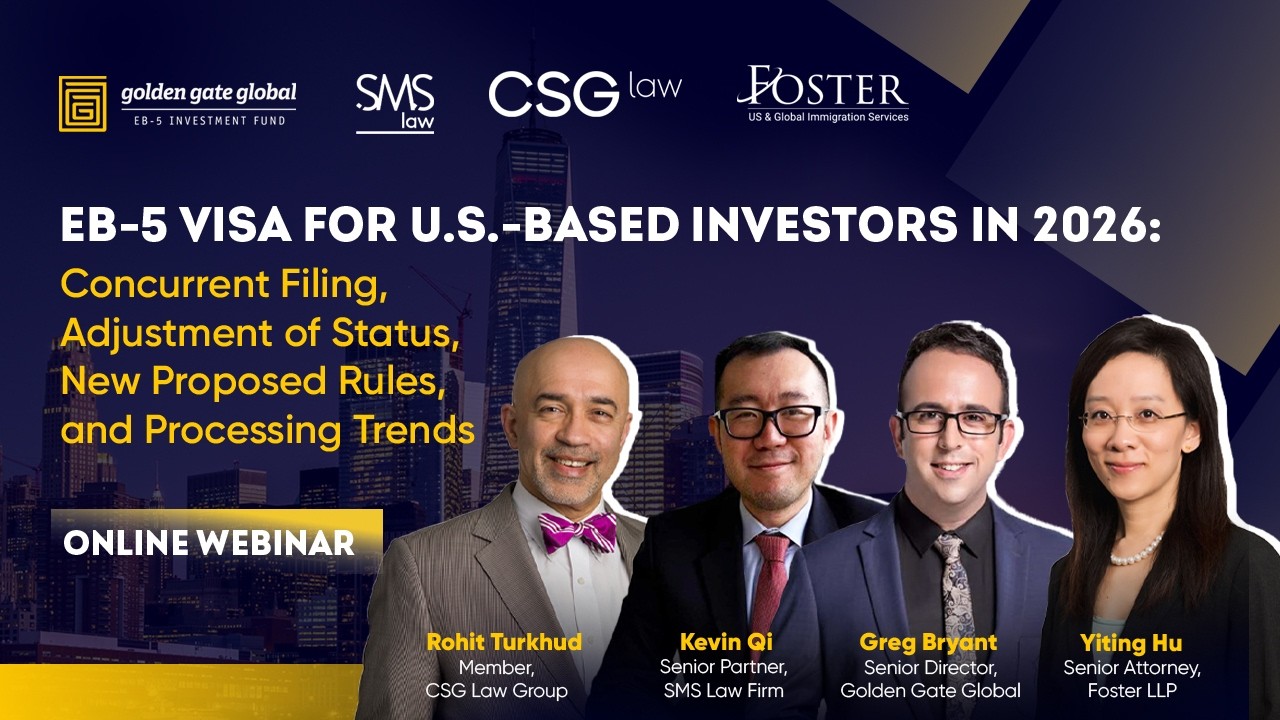 golden gate global
EB-5 INVESTMENT FUND

SMS law

CSG law

FOSTER
US & Global Immigration Services

EB-5 VISA FOR U.S.-BASED INVESTORS IN 2026:
Concurrent Filing, Adjustment of Status, New Proposed Rules, and Processing Trends

ONLINE WEBINAR

Rohit Turkhud
Member, CSG Law Group

Kevin Qi
Senior Partner, SMS Law Firm

Greg Bryant
Senior Director, Golden Gate Global

Yiting Hu
Senior Attorney, Foster LLP